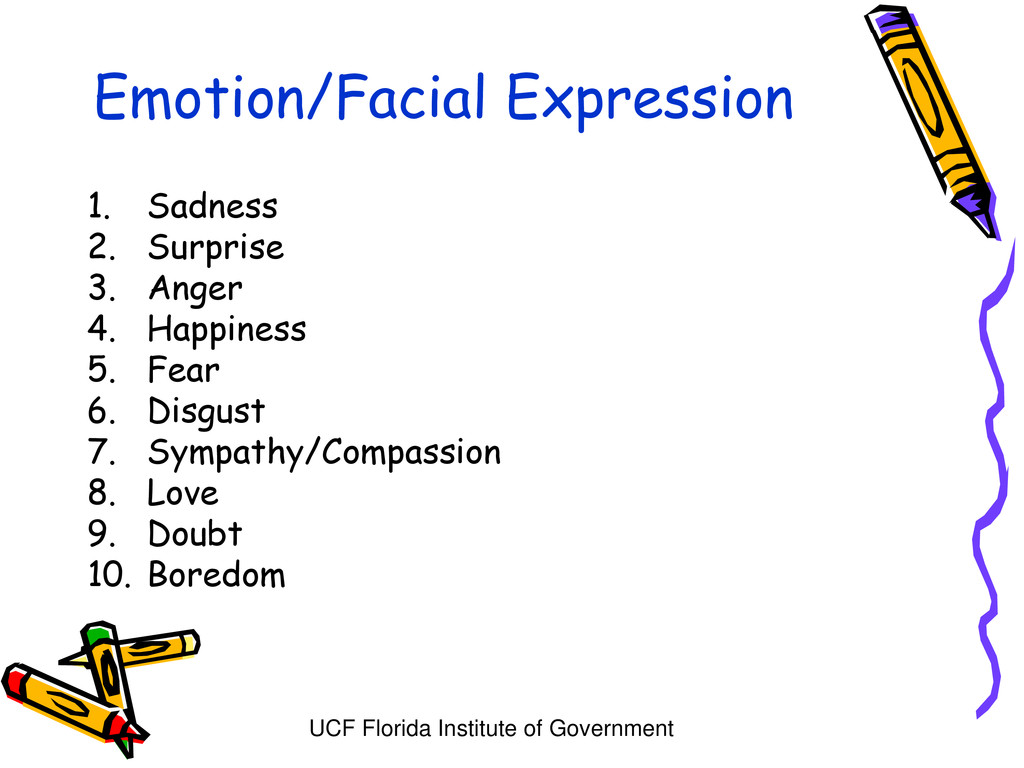 Emotion/Facial Expression

1. Sadness
2. Surprise
3. Anger
4. Happiness
5. Fear
6. Disgust
7. Sympathy/Compassion
8. Love
9. Doubt
10. Boredom

UCF Florida Institute of Government